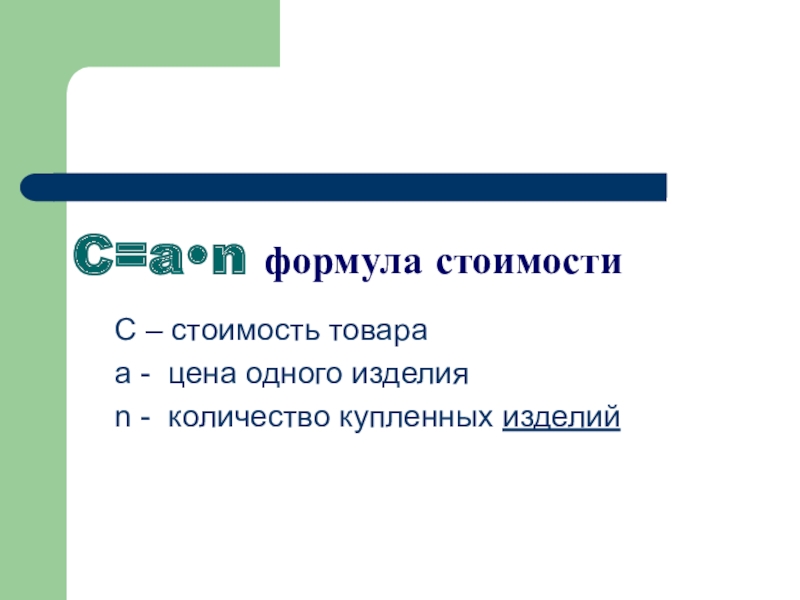 $C=a \cdot n$ формула стоимости

С – стоимость товара

а - цена одного изделия

n - количество купленных изделий